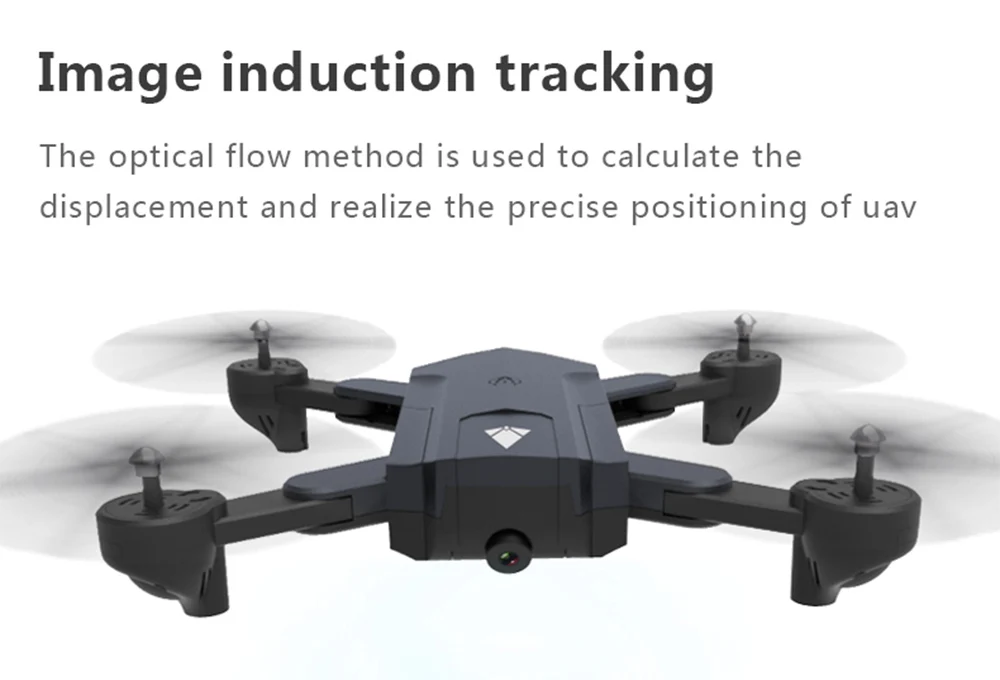 Image induction tracking

The optical flow method is used to calculate the displacement and realize the precise positioning of uav